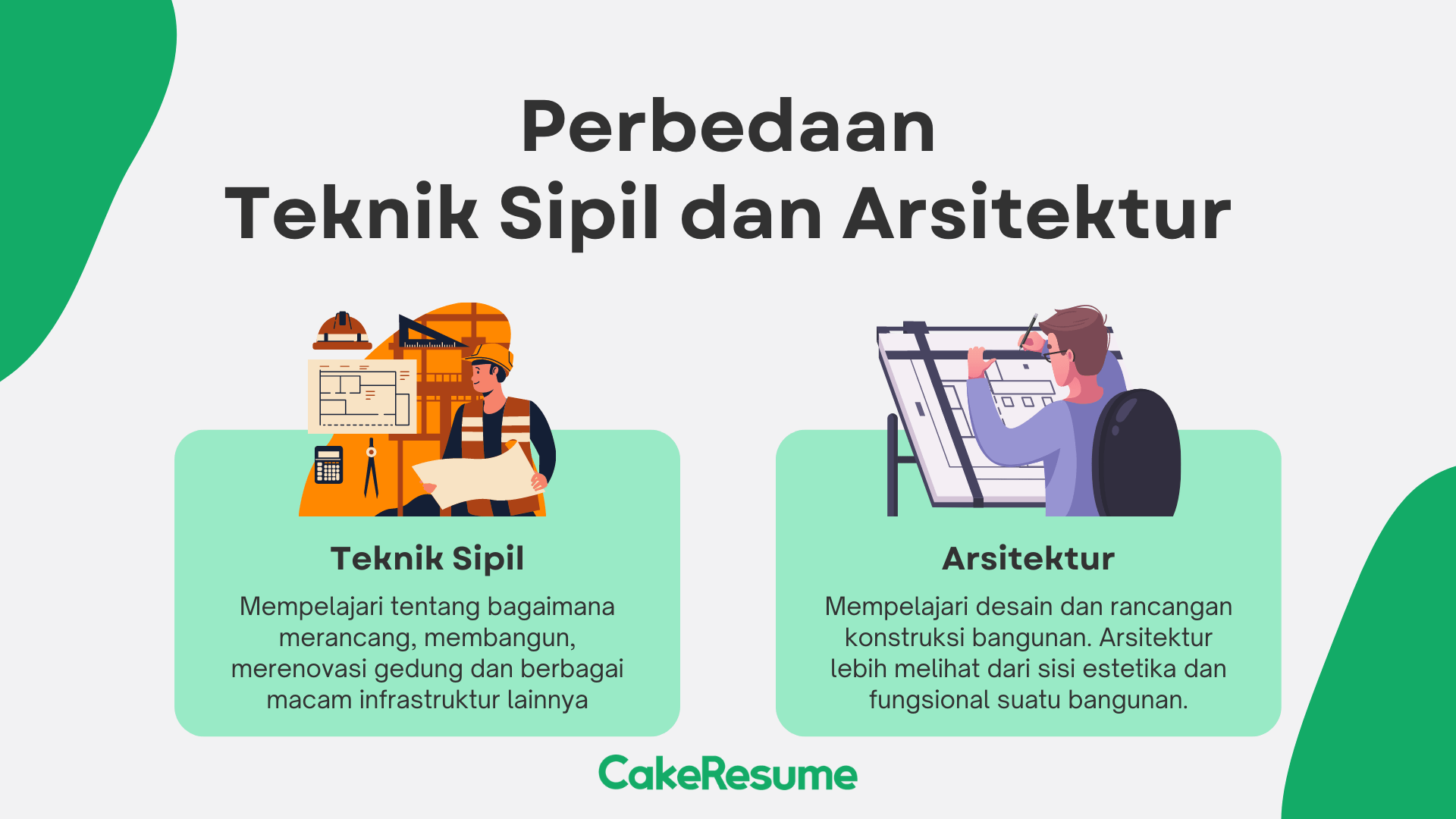 Perbedaan
Teknik Sipil dan Arsitektur

Teknik Sipil

Mempelajari tentang bagaimana merancang, membangun, merenovasi gedung dan berbagai macam infrastruktur lainnya

Arsitektur

Mempelajari desain dan rancangan konstruksi bangunan. Arsitektur lebih melihat dari sisi estetika dan fungsional suatu bangunan.

CakeResume